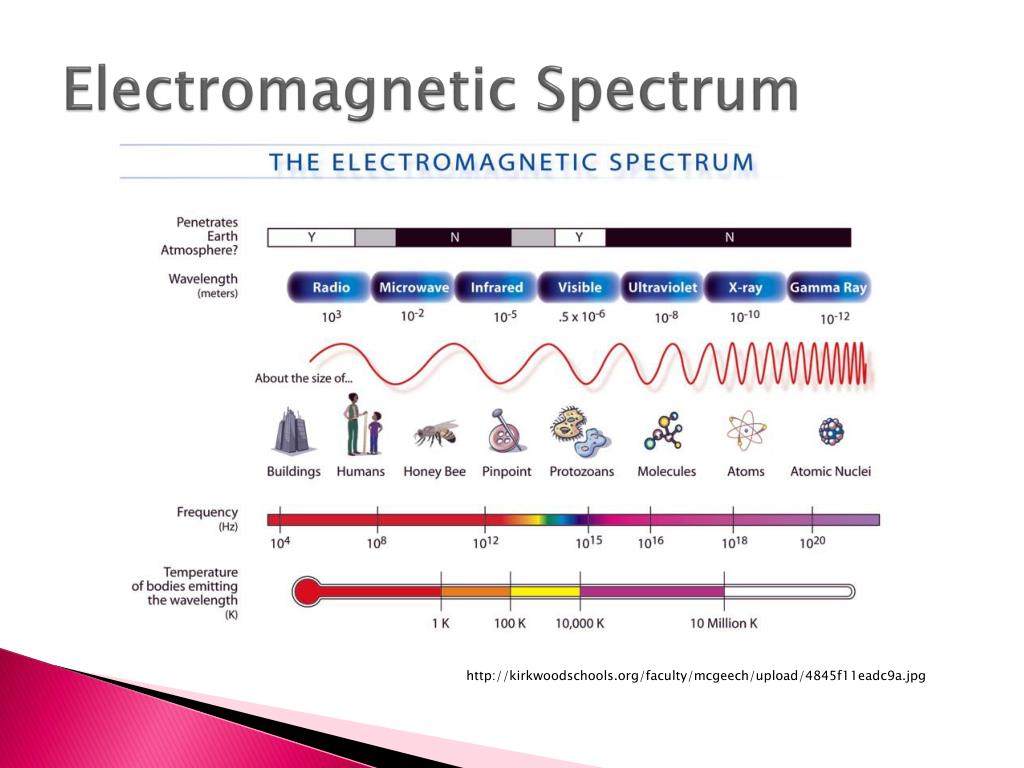 Electromagnetic Spectrum

THE ELECTROMAGNETIC SPECTRUM

Penetrates Earth Atmosphere?

Y N Y N

Wavelength (meters)

Radio Microwave Infrared Visible Ultraviolet X-ray Gamma Ray

$10^3$ $10^{-2}$ $10^{-5}$ $.5 \times 10^{-6}$ $10^{-8}$ $10^{-10}$ $10^{-12}$

About the size of...

Buildings Humans Honey Bee Pinpoint Protozoans Molecules Atoms Atomic Nuclei

Frequency (Hz)

$10^4$ $10^8$ $10^{12}$ $10^{15}$ $10^{16}$ $10^{18}$ $10^{20}$

Temperature of bodies emitting the wavelength (K)

1 K 100 K 10,000 K 10 Million K

http://kirkwoodschools.org/faculty/mcgeech/upload/4845f11eadc9a.jpg